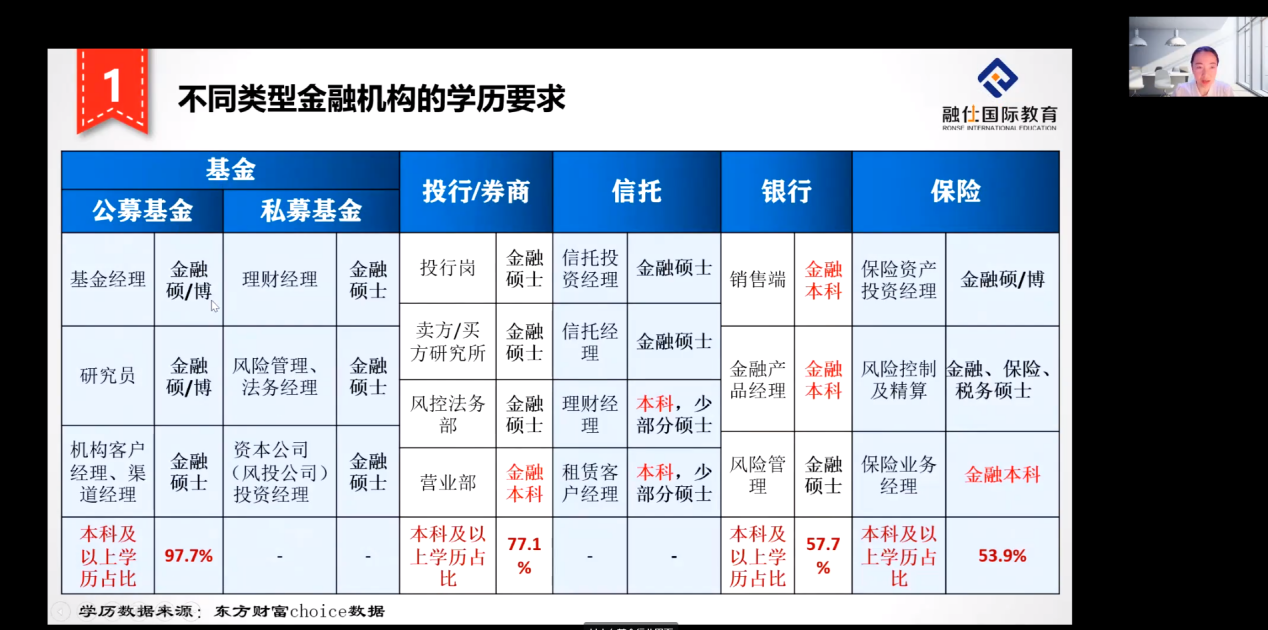 1

不同类型金融机构的学历要求

融仕国际教育
RONSE INTERNATIONAL EDUCATION

| 基金 | | | | 投行/券商 | | 信托 | | 银行 | | 保险 | |
|---|---|---|---|---|---|---|---|---|---|---|---|
| 公募基金 | | 私募基金 | | | | | | | | | |
| 基金经理 | 金融硕/博 | 理财经理 | 金融硕士 | 投行岗 | 金融硕士 | 信托投资经理 | 金融硕士 | 销售端 | 金融本科 | 保险资产投资经理 | 金融硕/博 |
| 研究员 | 金融硕/博 | 风险管理、法务经理 | 金融硕士 | 卖方/买方研究所 | 金融硕士 | 信托经理 | 金融硕士 | 金融产品经理 | 金融本科 | 风险控制及精算 | 金融、保险、税务硕士 |
| 机构客户经理、渠道经理 | 金融硕士 | 资本公司（风投公司）投资经理 | 金融硕士 | 风控法务部 | 金融硕士 | 理财经理 | 本科，少部分硕士 | 风险管理 | 金融硕士 | 保险业务经理 | 金融本科 |
| | | | | 营业部 | 金融本科 | 租赁客户经理 | 本科，少部分硕士 | | | | |
| 本科及以上学历占比 | 97.7% | - | - | 本科及以上学历占比 | 77.1% | - | - | 本科及以上学历占比 | 57.7% | 本科及以上学历占比 | 53.9% |

学历数据来源：东方财富choice数据